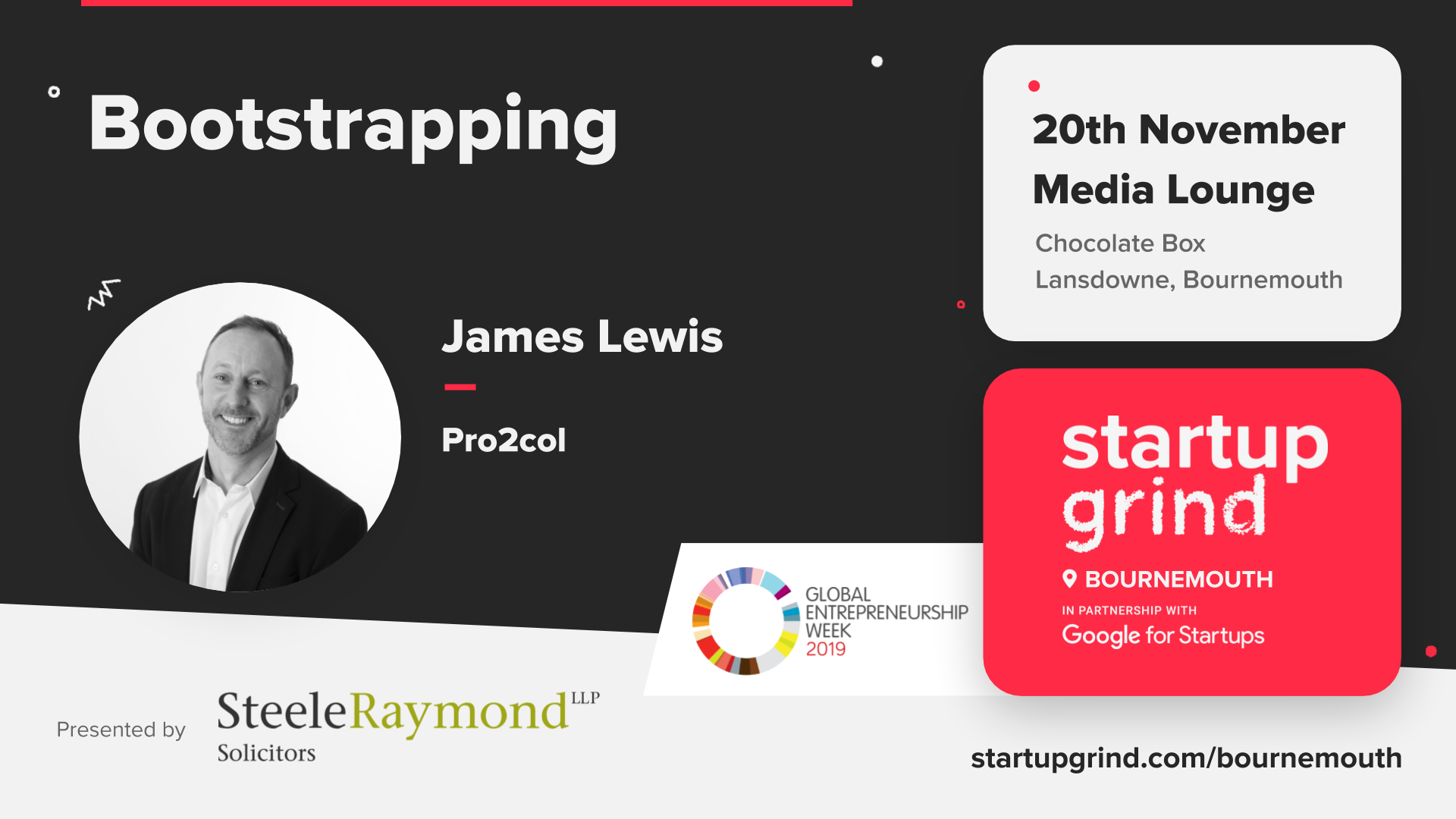 Bootstrapping

James Lewis

Pro2col

20th November
Media Lounge
Chocolate Box
Lansdowne, Bournemouth

startup grind
BOURNEMOUTH
IN PARTNERSHIP WITH
Google for Startups

GLOBAL ENTREPRENEURSHIP WEEK 2019

Presented by SteeleRaymond LLP Solicitors

startupgrind.com/bournemouth